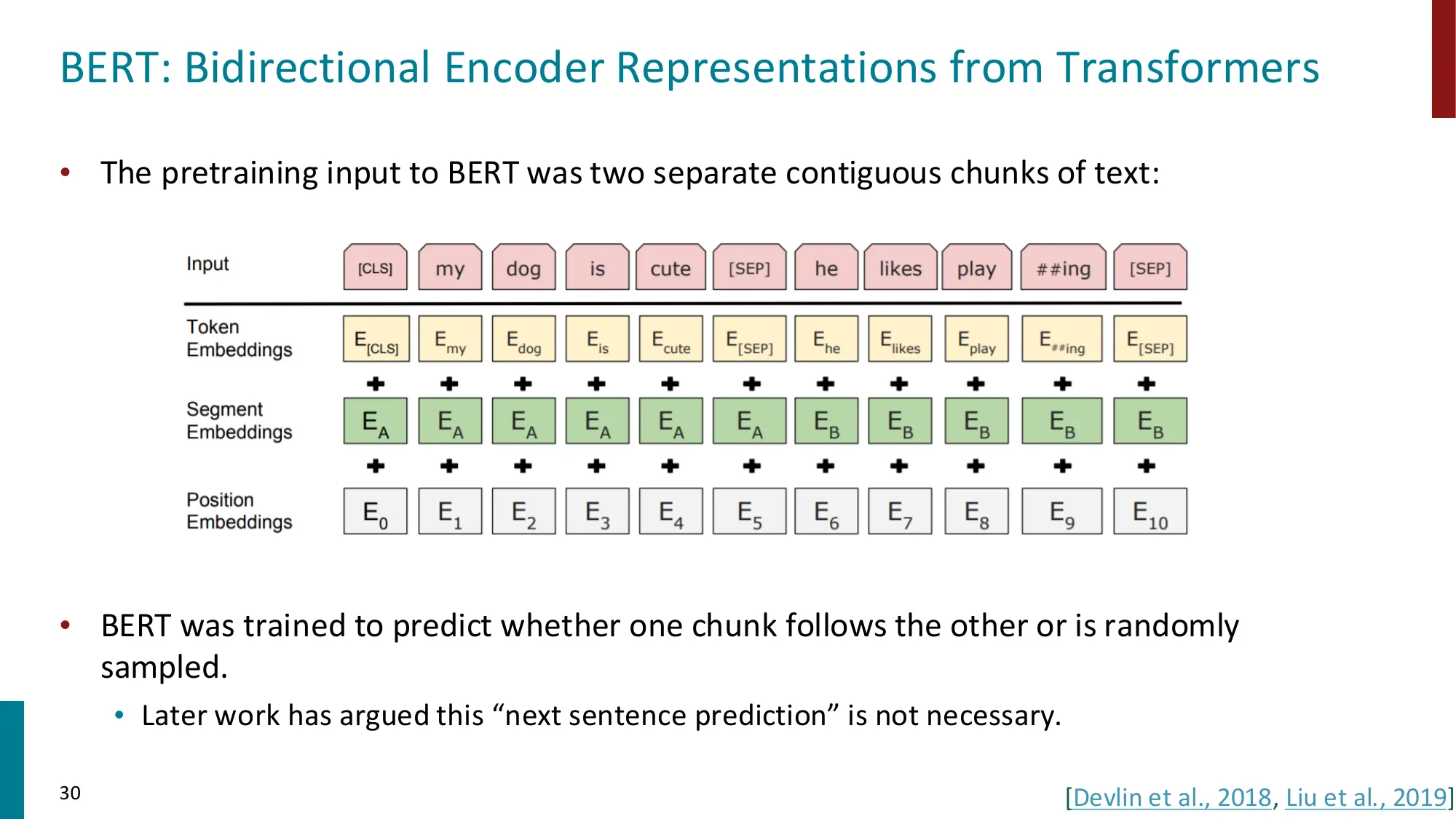 BERT: Bidirectional Encoder Representations from Transformers

• The pretraining input to BERT was two separate contiguous chunks of text:

| Input | [CLS] | my | dog | is | cute | [SEP] | he | likes | play | ##ing | [SEP] |
|---|---|---|---|---|---|---|---|---|---|---|---|
| Token Embeddings | $E_{[CLS]}$ | $E_{my}$ | $E_{dog}$ | $E_{is}$ | $E_{cute}$ | $E_{[SEP]}$ | $E_{he}$ | $E_{likes}$ | $E_{play}$ | $E_{\#\#ing}$ | $E_{[SEP]}$ |
| | + | + | + | + | + | + | + | + | + | + | + |
| Segment Embeddings | $E_A$ | $E_A$ | $E_A$ | $E_A$ | $E_A$ | $E_A$ | $E_B$ | $E_B$ | $E_B$ | $E_B$ | $E_B$ |
| | + | + | + | + | + | + | + | + | + | + | + |
| Position Embeddings | $E_0$ | $E_1$ | $E_2$ | $E_3$ | $E_4$ | $E_5$ | $E_6$ | $E_7$ | $E_8$ | $E_9$ | $E_{10}$ |

• BERT was trained to predict whether one chunk follows the other or is randomly sampled.
  • Later work has argued this “next sentence prediction” is not necessary.

30

[Devlin et al., 2018, Liu et al., 2019]